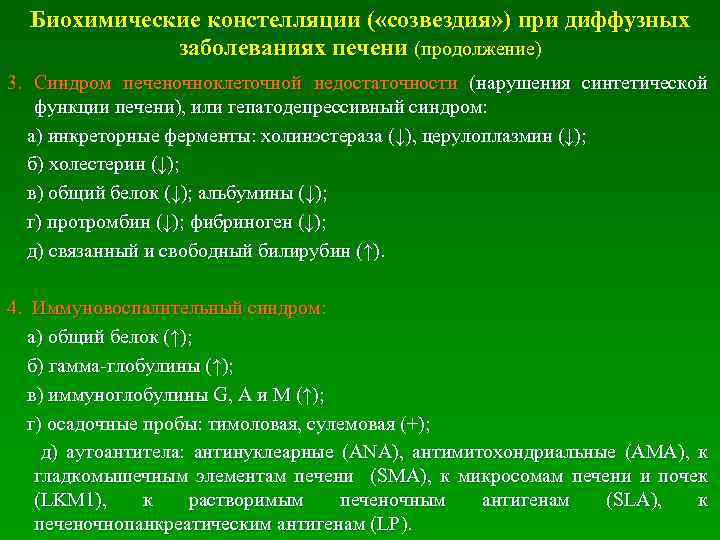 Биохимические констелляции («созвездия») при диффузных заболеваниях печени (продолжение)

3. Синдром печеночноклеточной недостаточности (нарушения синтетической функции печени), или гепатодепрессивный синдром:

а) инкреторные ферменты: холинэстераза (↓), церулоплазмин (↓);

б) холестерин (↓);

в) общий белок (↓); альбумины (↓);

г) протромбин (↓); фибриноген (↓);

д) связанный и свободный билирубин (↑).

4. Иммуновоспалительный синдром:

а) общий белок (↑);

б) гамма-глобулины (↑);

в) иммуноглобулины G, A и M (↑);

г) осадочные пробы: тимоловая, сулемовая (+);

д) аутоантитела: антинуклеарные (ANA), антимитохондриальные (AMA), к гладкомышечным элементам печени (SMA), к микросомам печени и почек (LKM1), к растворимым печеночным антигенам (SLA), к печеночнопанкреатическим антигенам (LP).